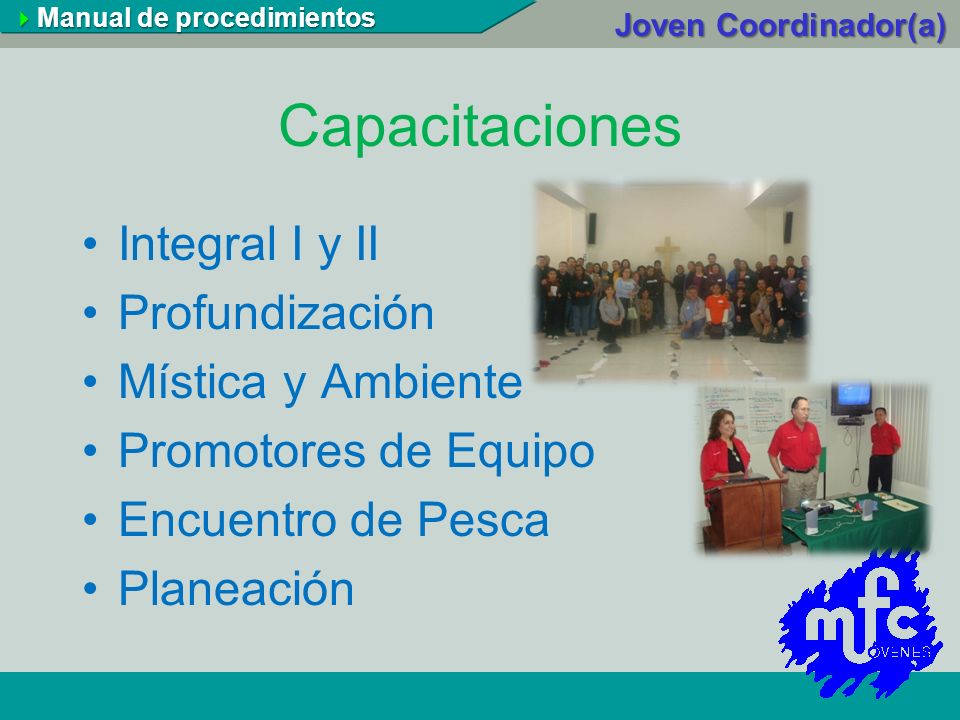 Manual de procedimientos

Joven Coordinador(a)

Capacitaciones

• Integral I y II
• Profundización
• Mística y Ambiente
• Promotores de Equipo
• Encuentro de Pesca
• Planeación

mfc
JOVENES